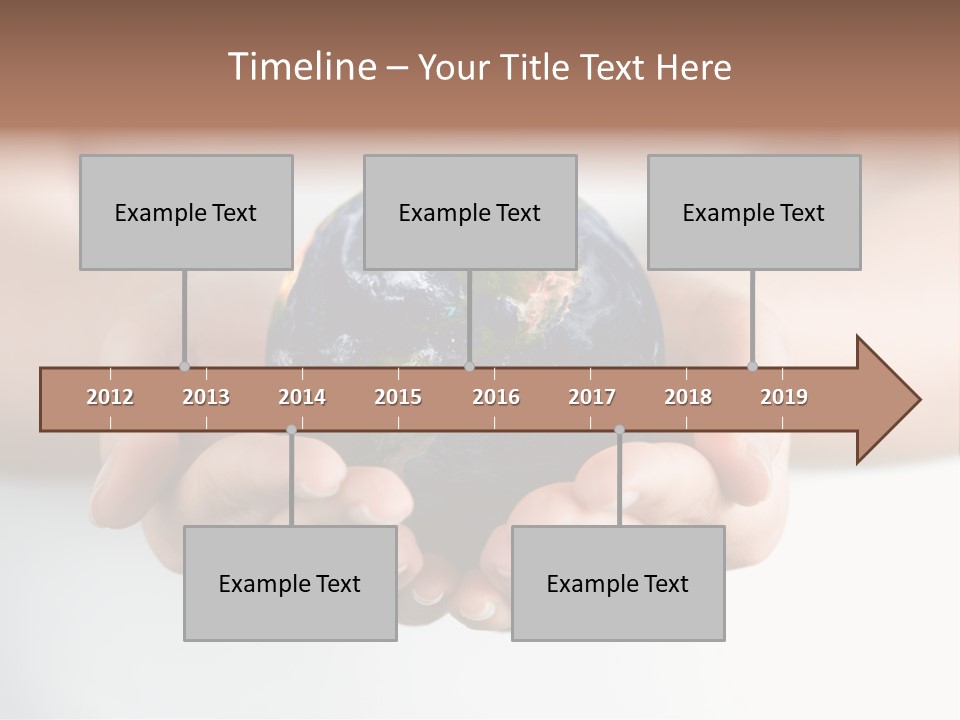 Timeline – Your Title Text Here

Example Text

Example Text

Example Text

2012
2013
2014
2015
2016
2017
2018
2019

Example Text

Example Text